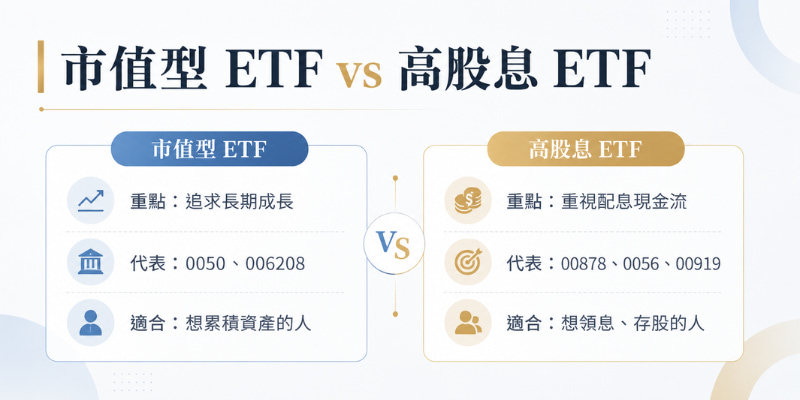 市值型 ETF vs 高股息 ETF

市值型 ETF

重點：追求長期成長

代表：0050、006208

適合：想累積資產的人

VS

高股息 ETF

重點：重視配息現金流

代表：00878、0056、00919

適合：想領息、存股的人